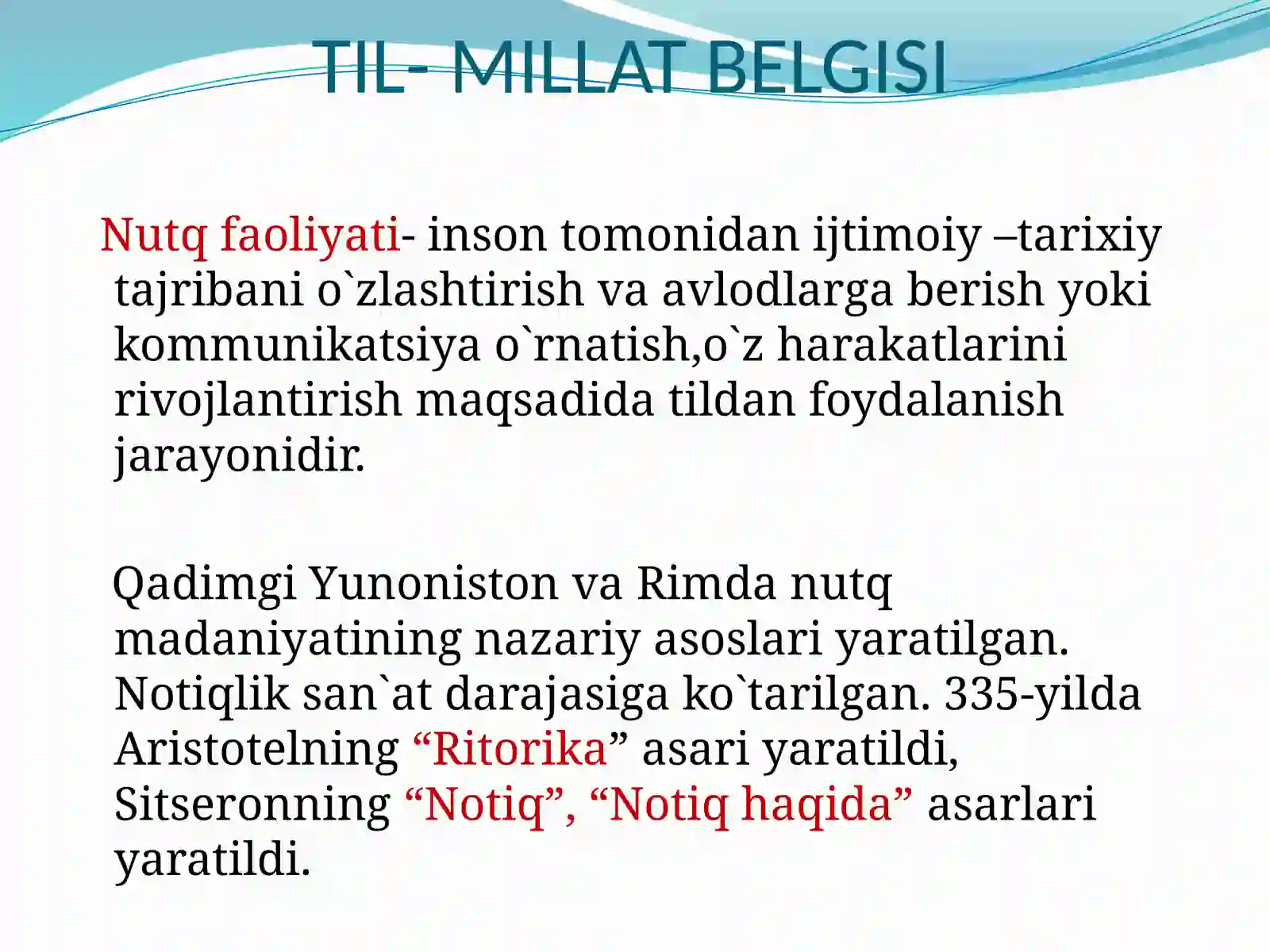 TIL- MILLAT BELGISI

Nutq faoliyati- inson tomonidan ijtimoiy –tarixiy tajribani o`zlashtirish va avlodlarga berish yoki kommunikatsiya o`rnatish,o`z harakatlarini rivojlantirish maqsadida tildan foydalanish jarayonidir.

Qadimgi Yunoniston va Rimda nutq madaniyatining nazariy asoslari yaratilgan. Notiqlik san`at darajasiga ko`tarilgan. 335-yilda Aristotelning “Ritorika” asari yaratildi, Sitseronning “Notiq”, “Notiq haqida” asarlari yaratildi.